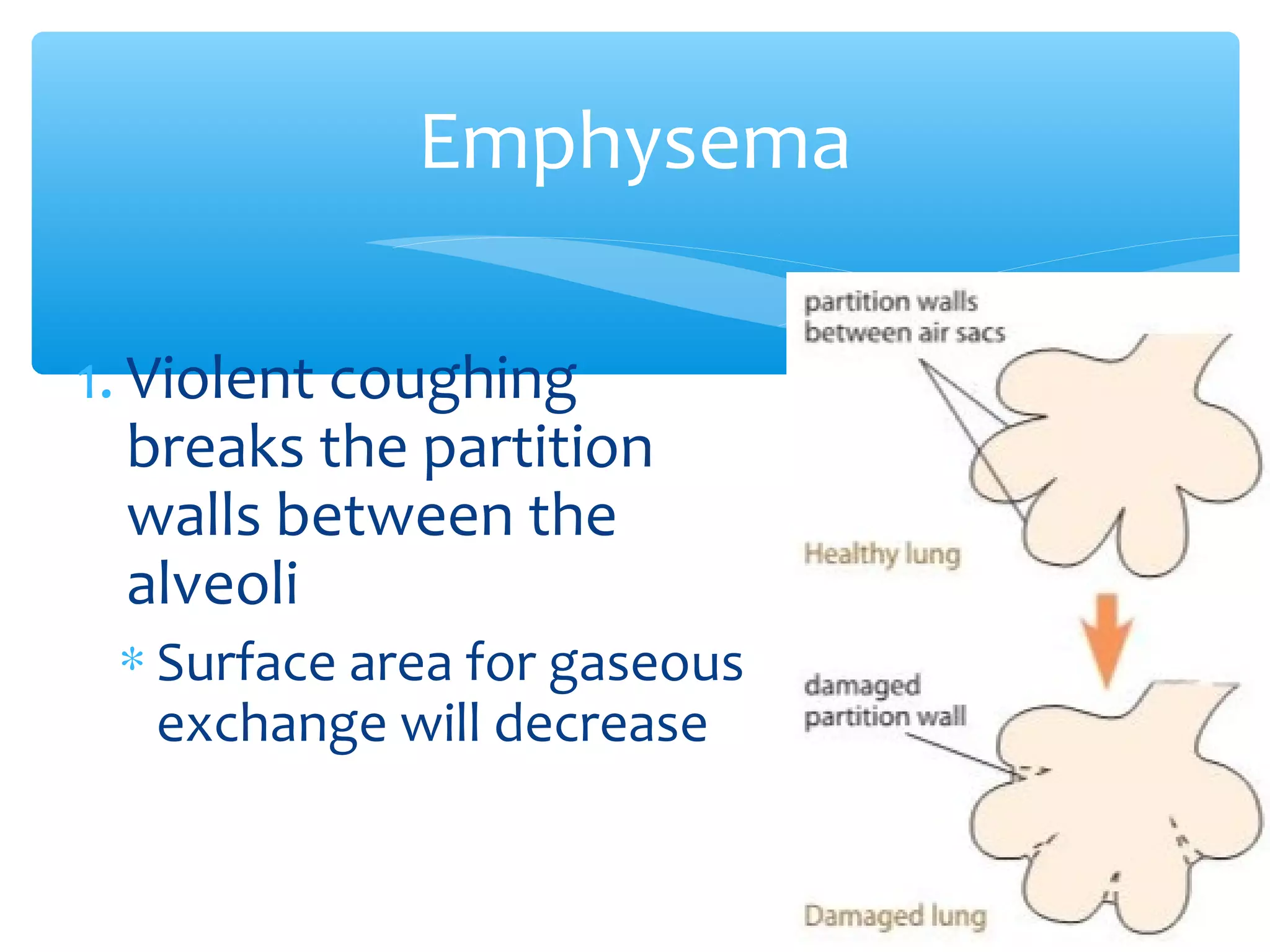 Emphysema

1. Violent coughing breaks the partition walls between the alveoli

* Surface area for gaseous exchange will decrease

partition walls between air sacs

Healthy lung

damaged partition wall

Damaged lung